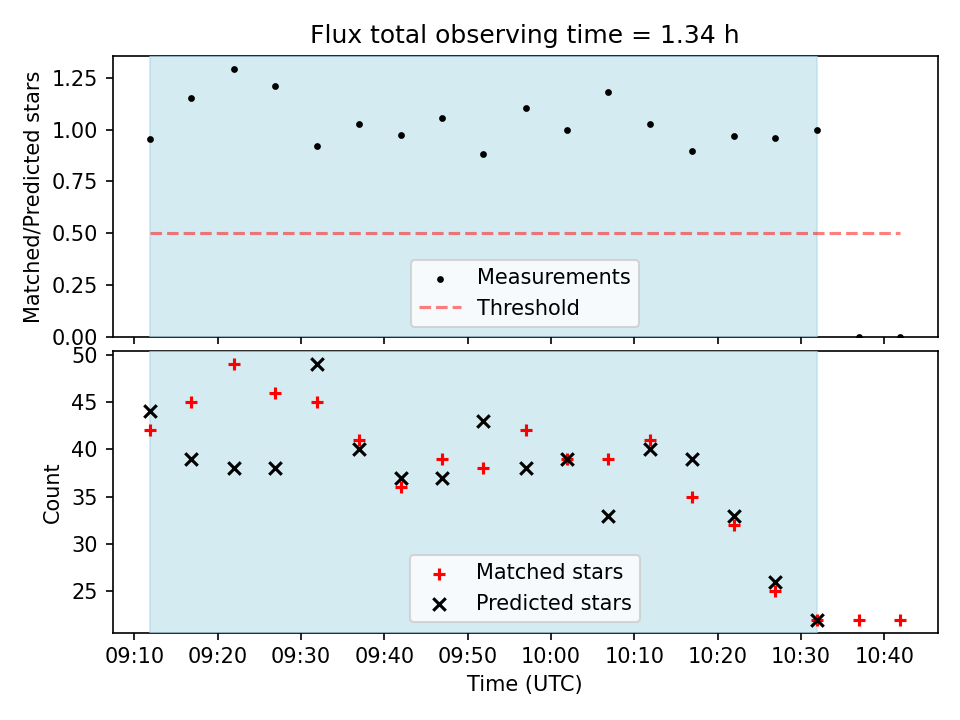 Flux total observing time = 1.34 h

Matched/Predicted stars

1.25
1.00
0.75
0.50
0.25
0.00

Measurements
Threshold

Count

50
45
40
35
30
25

Matched stars
Predicted stars

09:10 09:20 09:30 09:40 09:50 10:00 10:10 10:20 10:30 10:40

Time (UTC)